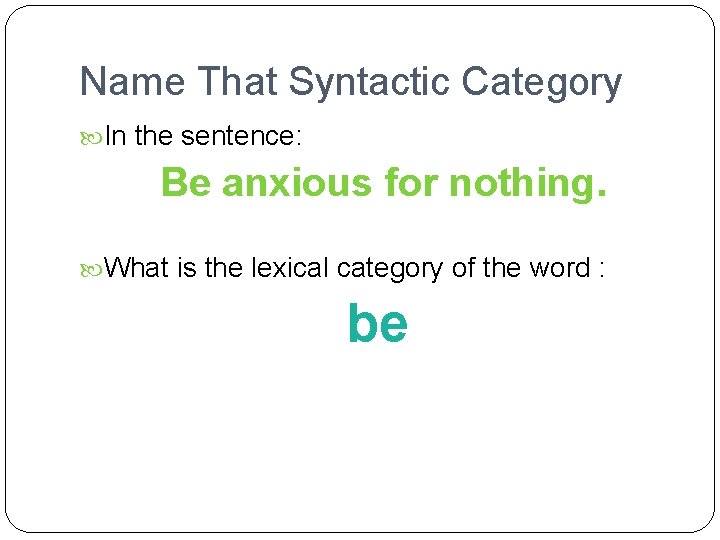 Name That Syntactic Category

In the sentence:

Be anxious for nothing.

What is the lexical category of the word :

be